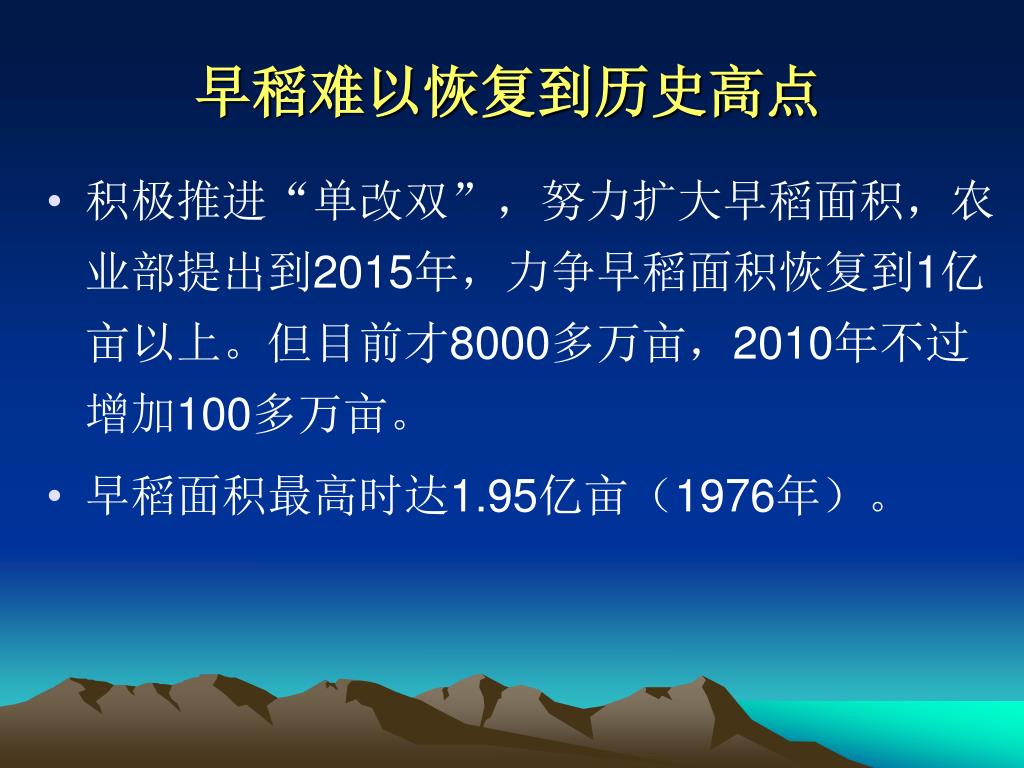 早稻难以恢复到历史高点

• 积极推进“单改双”，努力扩大早稻面积，农业部提出到2015年，力争早稻面积恢复到1亿亩以上。但目前才8000多万亩，2010年不过增加100多万亩。

• 早稻面积最高时达1.95亿亩（1976年）。